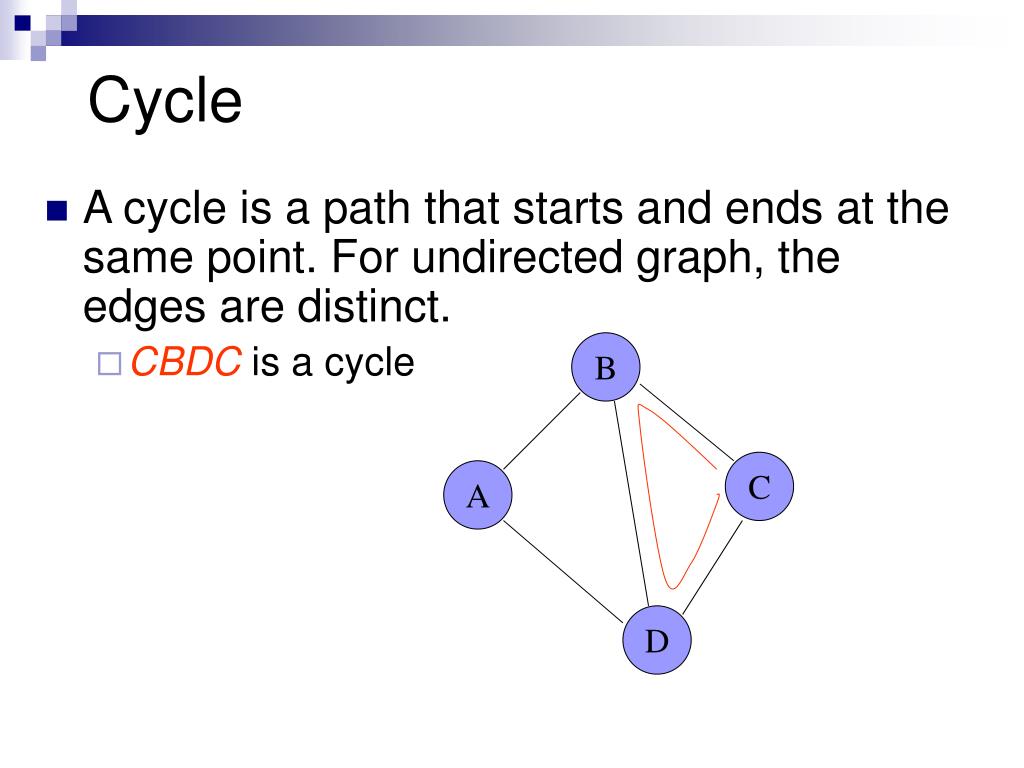 Cycle

A cycle is a path that starts and ends at the same point. For undirected graph, the edges are distinct.

CBDC is a cycle

B

A

C

D